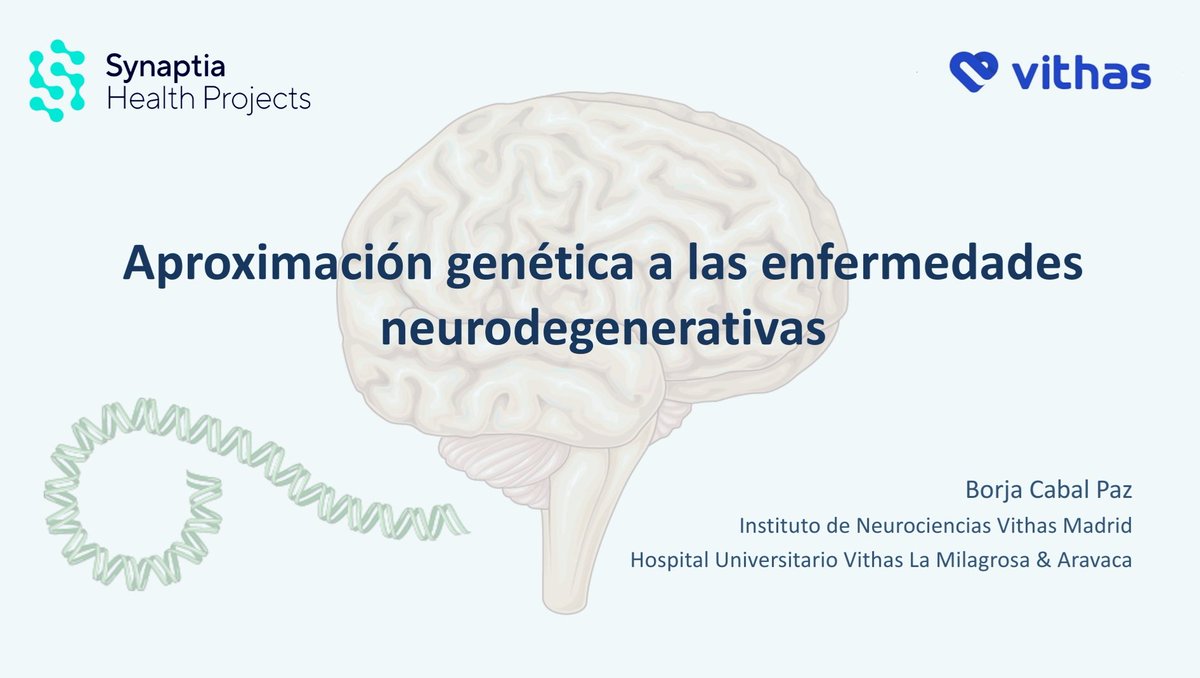 Synaptia
Health Projects

vithas

Aproximación genética a las enfermedades neurodegenerativas

Borja Cabal Paz
Instituto de Neurociencias Vithas Madrid
Hospital Universitario Vithas La Milagrosa & Aravaca